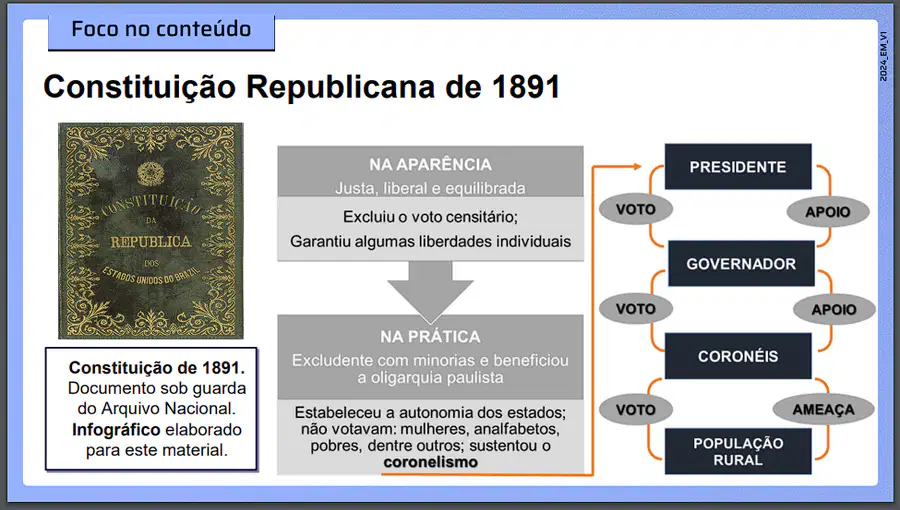 Foco no conteúdo

2024_EM_V1

Constituição Republicana de 1891

CONSTITUIÇÃO DA REPUBLICA DOS ESTADOS UNIDOS DO BRAZIL

Constituição de 1891. Documento sob guarda do Arquivo Nacional. Infográfico elaborado para este material.

NA APARÊNCIA
Justa, liberal e equilibrada

Excluiu o voto censitário;
Garantiu algumas liberdades individuais

NA PRÁTICA
Excludente com minorias e beneficiou a oligarquia paulista

Estabeleceu a autonomia dos estados; não votavam: mulheres, analfabetos, pobres, dentre outros; sustentou o coronelismo

PRESIDENTE

VOTO

APOIO

GOVERNADOR

VOTO

APOIO

CORONÉIS

VOTO

AMEAÇA

POPULAÇÃO RURAL